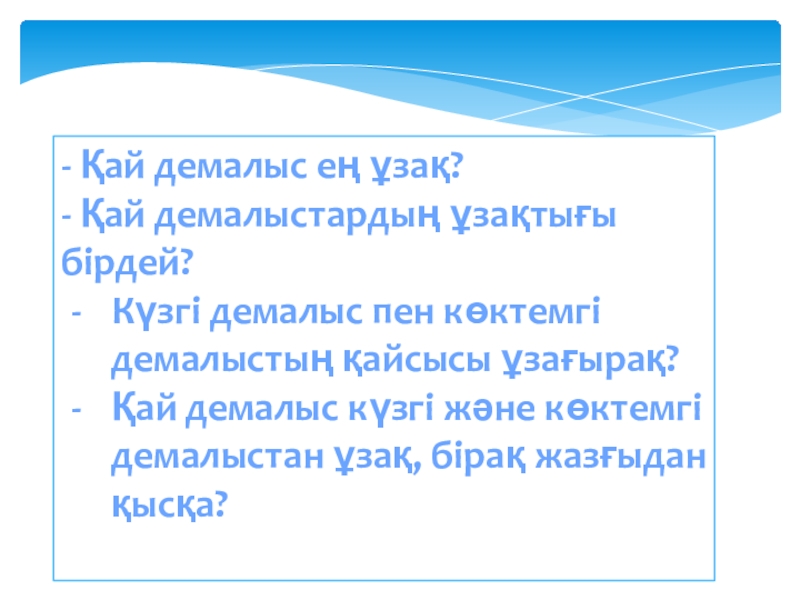 - Қай демалыс ең ұзақ?
- Қай демалыстардың ұзақтығы бірдей?
- Күзгі демалыс пен көктемгі демалыстың қайсысы ұзағырақ?
- Қай демалыс күзгі және көктемгі демалыстан ұзақ, бірақ жазғыдан қысқа?